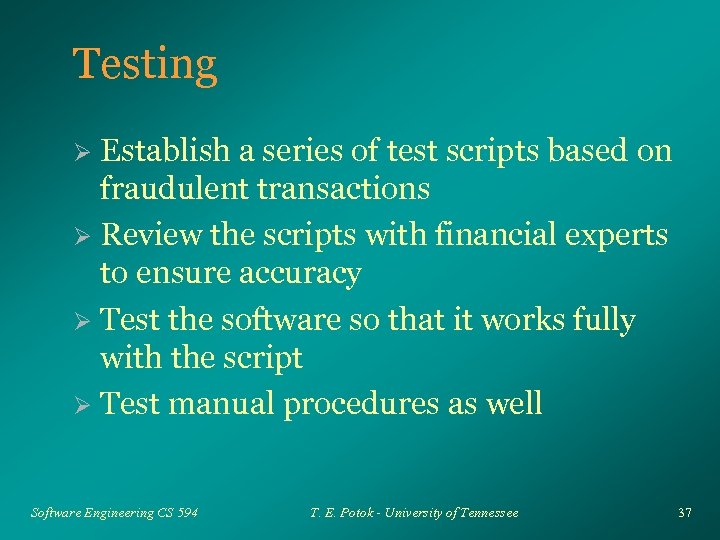 Testing

➢ Establish a series of test scripts based on fraudulent transactions

➢ Review the scripts with financial experts to ensure accuracy

➢ Test the software so that it works fully with the script

➢ Test manual procedures as well

Software Engineering CS 594    T. E. Potok - University of Tennessee    37